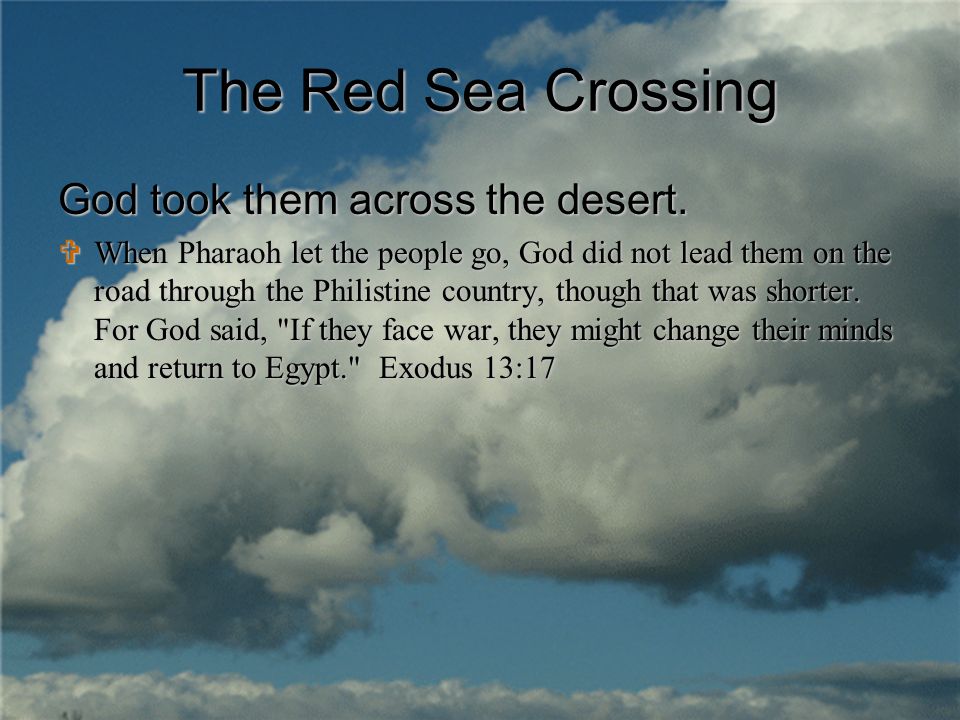 The Red Sea Crossing

God took them across the desert.

When Pharaoh let the people go, God did not lead them on the road through the Philistine country, though that was shorter. For God said, "If they face war, they might change their minds and return to Egypt." Exodus 13:17